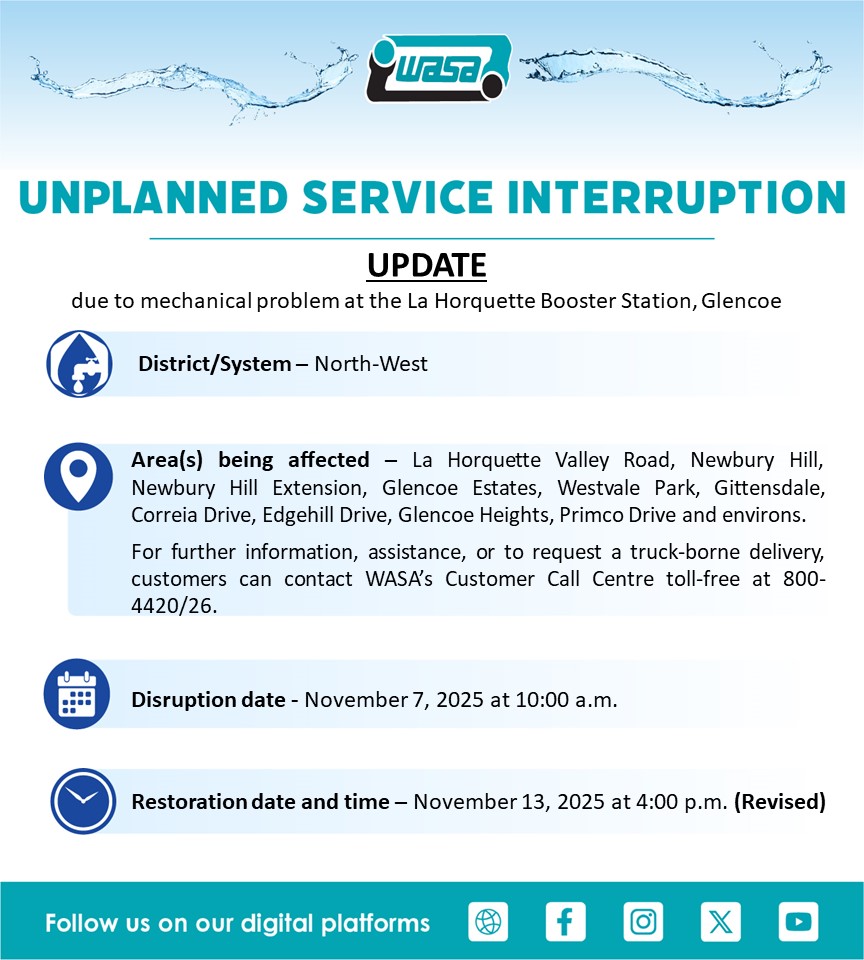 WASA

UNPLANNED SERVICE INTERRUPTION

UPDATE

due to mechanical problem at the La Horquette Booster Station, Glencoe

District/System – North-West

Area(s) being affected – La Horquette Valley Road, Newbury Hill, Newbury Hill Extension, Glencoe Estates, Westvale Park, Gittensdale, Correia Drive, Edgehill Drive, Glencoe Heights, Primco Drive and environs.

For further information, assistance, or to request a truck-borne delivery, customers can contact WASA's Customer Call Centre toll-free at 800-4420/26.

Disruption date - November 7, 2025 at 10:00 a.m.

Restoration date and time – November 13, 2025 at 4:00 p.m. (Revised)

Follow us on our digital platforms